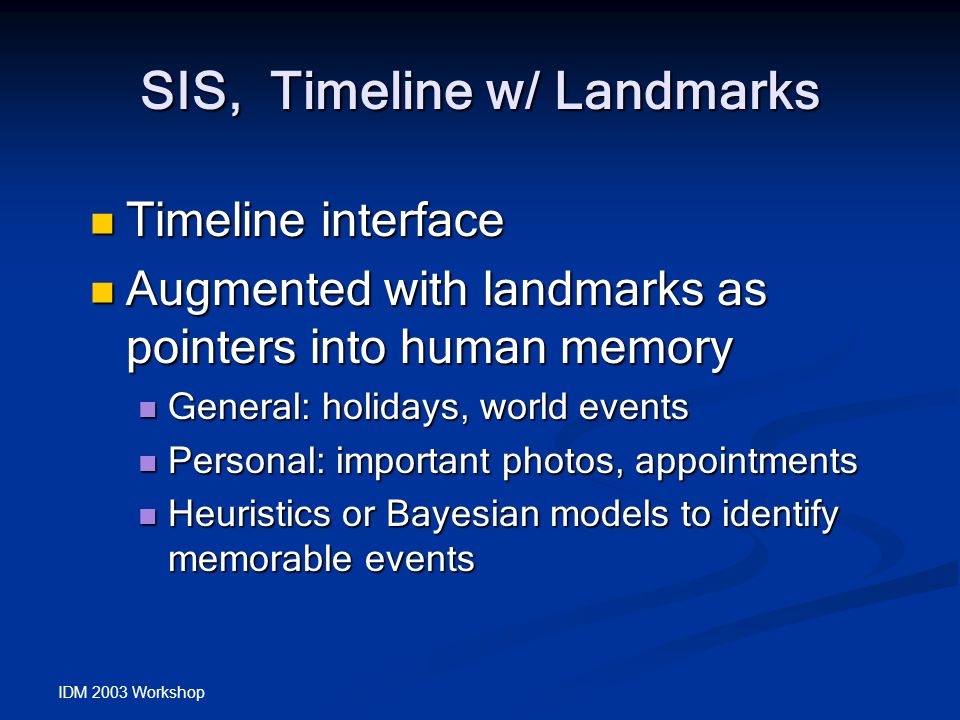 SIS, Timeline w/ Landmarks

- Timeline interface
- Augmented with landmarks as pointers into human memory
  - General: holidays, world events
  - Personal: important photos, appointments
  - Heuristics or Bayesian models to identify memorable events

IDM 2003 Workshop